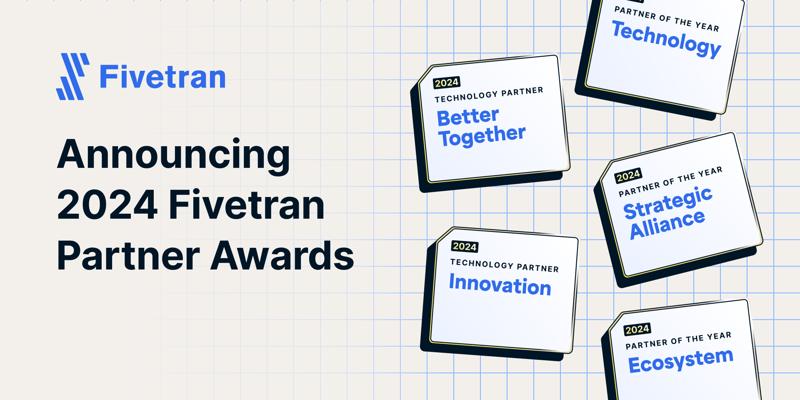 Fivetran

Announcing 2024 Fivetran Partner Awards

PARTNER OF THE YEAR
Technology

2024
TECHNOLOGY PARTNER
Better Together

2024
PARTNER OF THE YEAR
Strategic Alliance

2024
TECHNOLOGY PARTNER
Innovation

2024
PARTNER OF THE YEAR
Ecosystem